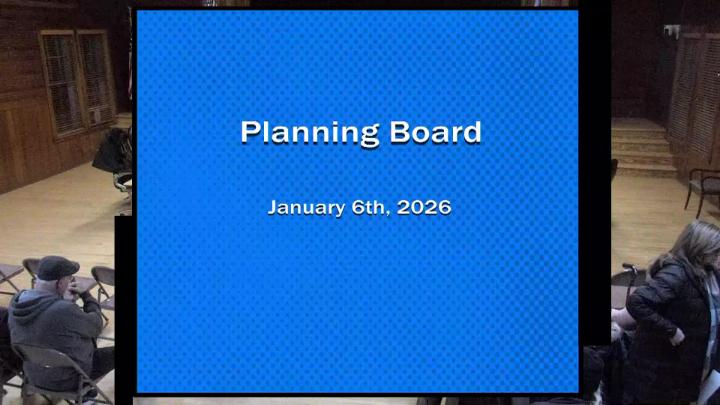 Planning Board

January 6th, 2026